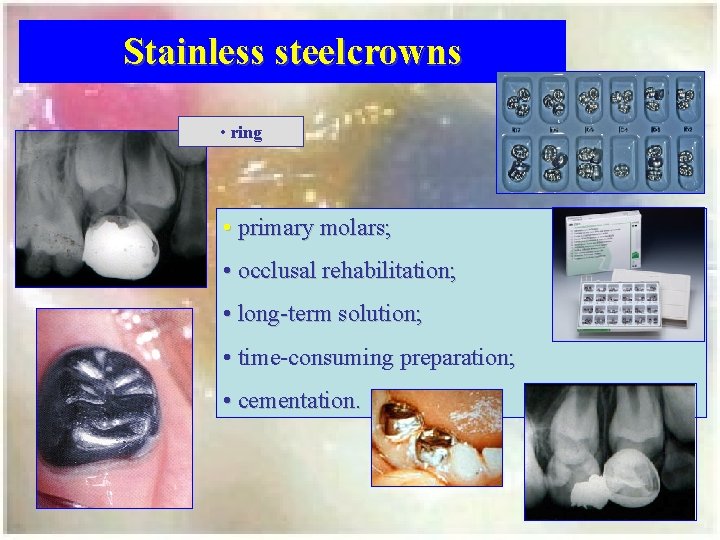 Stainless steelcrowns

• ring

• primary molars;

• occlusal rehabilitation;

• long-term solution;

• time-consuming preparation;

• cementation.